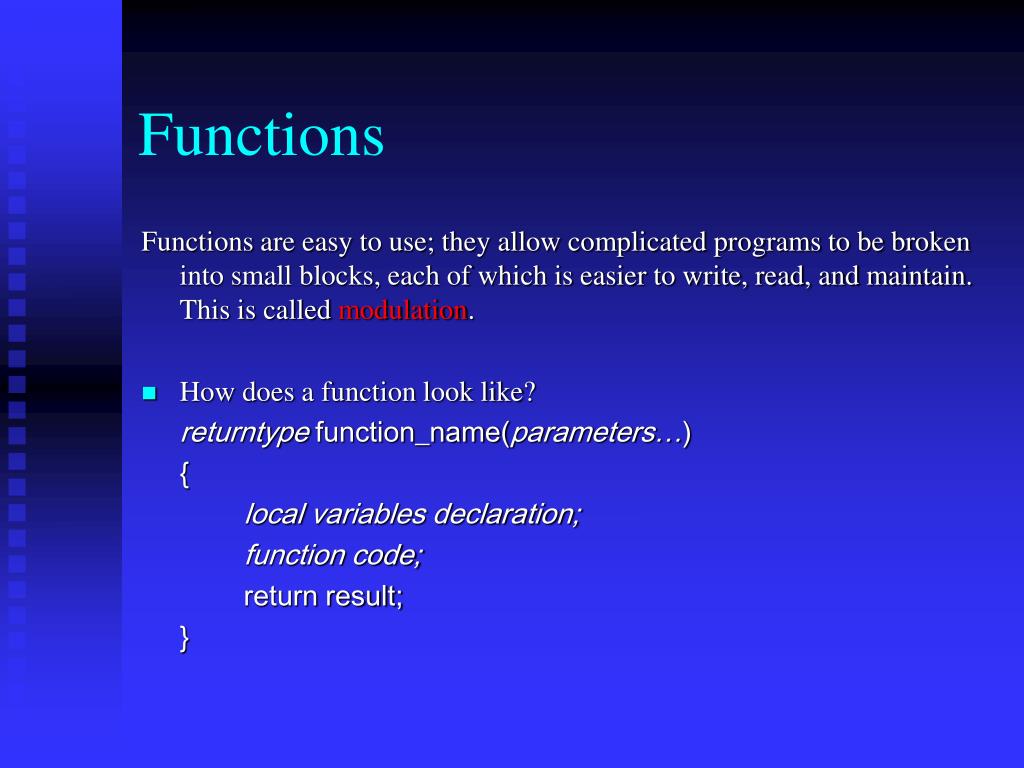 Functions

Functions are easy to use; they allow complicated programs to be broken into small blocks, each of which is easier to write, read, and maintain. This is called modulation.

How does a function look like?

returntype function_name(parameters…)
{
local variables declaration;
function code;
return result;
}